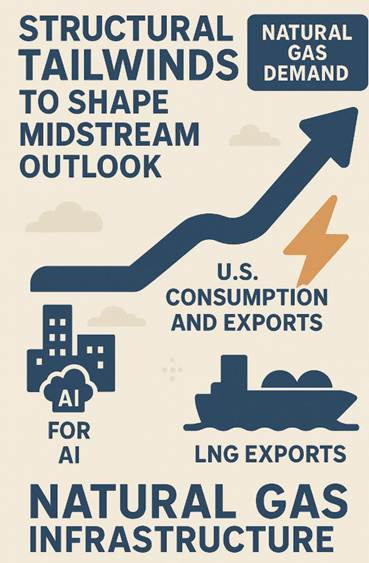 STRUCTURAL TAILWINDS TO SHAPE MIDSTREAM OUTLOOK

NATURAL GAS DEMAND

U.S. CONSUMPTION AND EXPORTS

AI

FOR AI

LNG EXPORTS

NATURAL GAS INFRASTRUCTURE